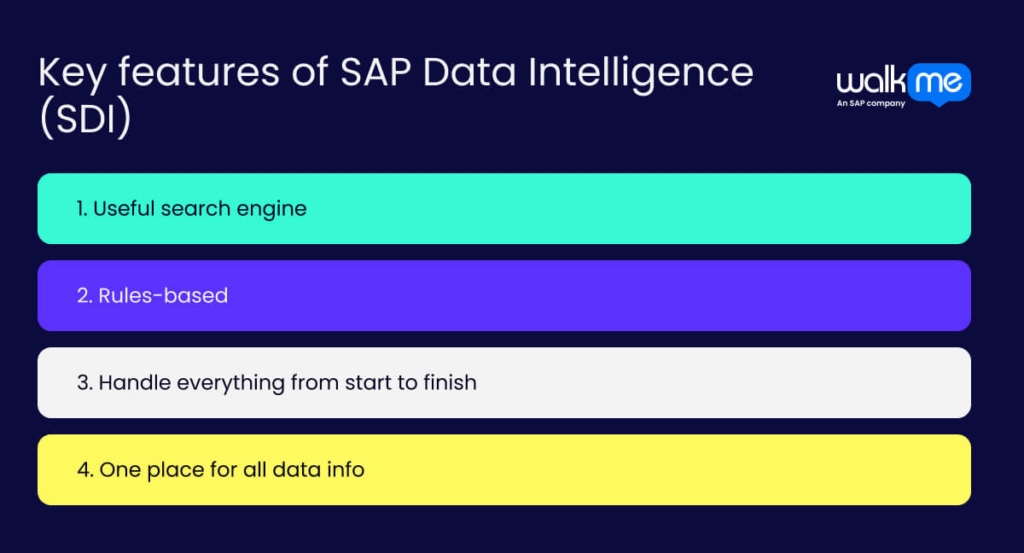 Key features of SAP Data Intelligence (SDI)

walk me
An SAP company

1. Useful search engine

2. Rules-based

3. Handle everything from start to finish

4. One place for all data info